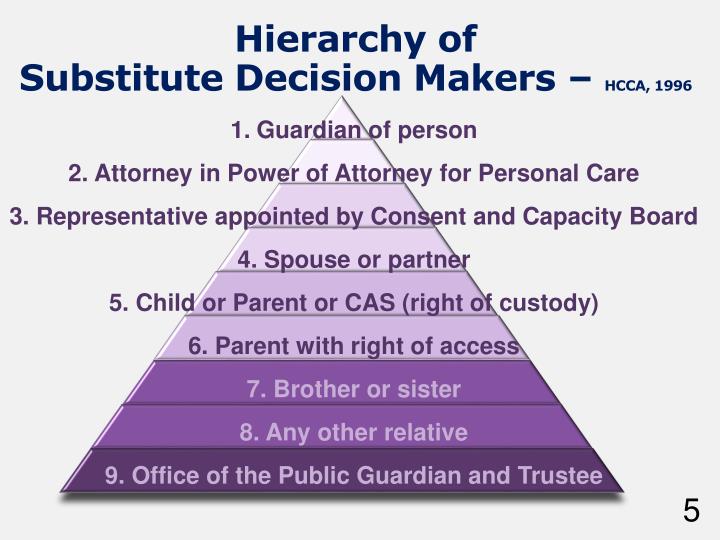 Hierarchy of
Substitute Decision Makers – HCCA, 1996

1. Guardian of person
2. Attorney in Power of Attorney for Personal Care
3. Representative appointed by Consent and Capacity Board
4. Spouse or partner
5. Child or Parent or CAS (right of custody)
6. Parent with right of access
7. Brother or sister
8. Any other relative
9. Office of the Public Guardian and Trustee

5